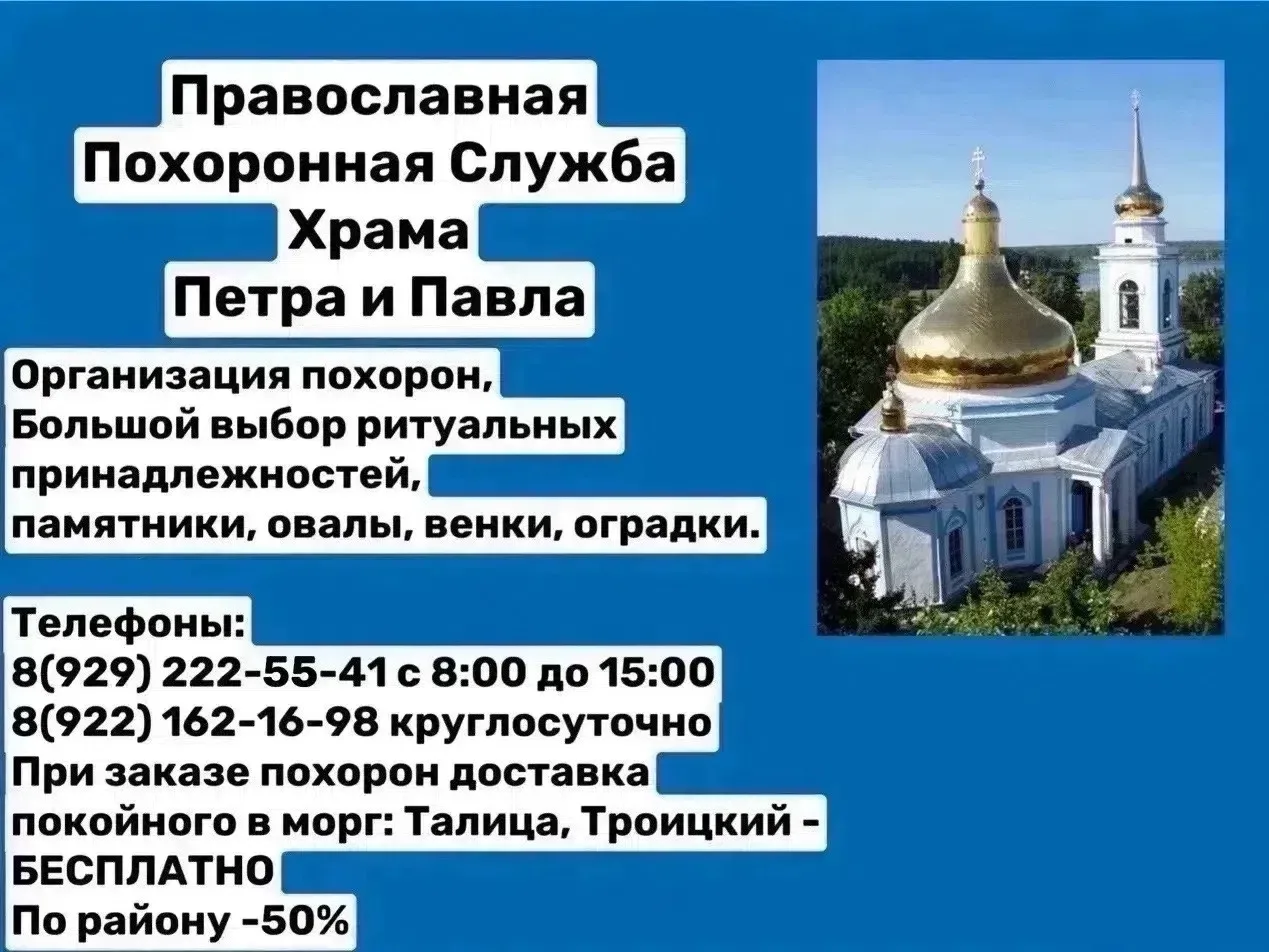 Православная Похоронная Служба Храма Петра и Павла

Организация похорон, Большой выбор ритуальных принадлежностей, памятники, овалы, венки, оградки.

Телефоны:
8(929) 222-55-41 с 8:00 до 15:00
8(922) 162-16-98 круглосуточно
При заказе похорон доставка покойного в морг: Талица, Троицкий - БЕСПЛАТНО
По району -50%